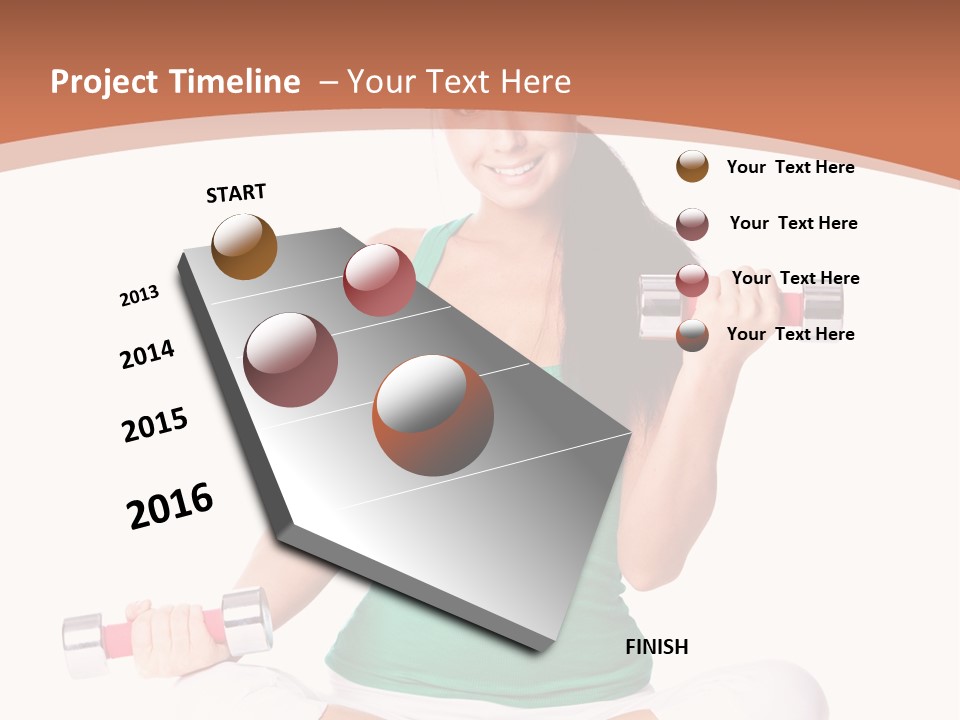 Project Timeline – Your Text Here

START

2013

2014

2015

2016

FINISH

Your Text Here

Your Text Here

Your Text Here

Your Text Here